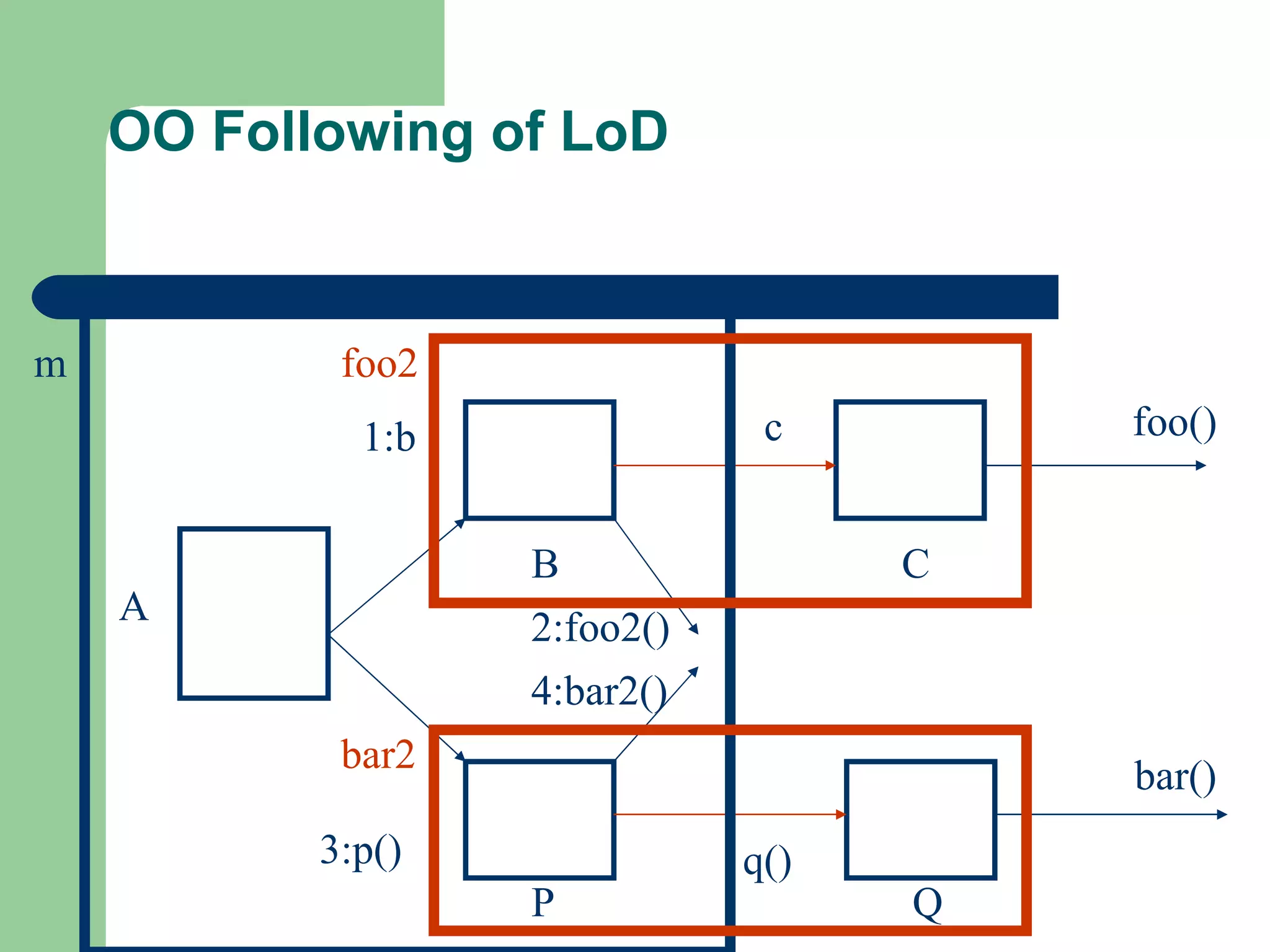 OO Following of LoD

m

foo2

1:b

c

foo()

A

B

C

2:foo2()

4:bar2()

bar2

bar()

3:p()

q()

P

Q